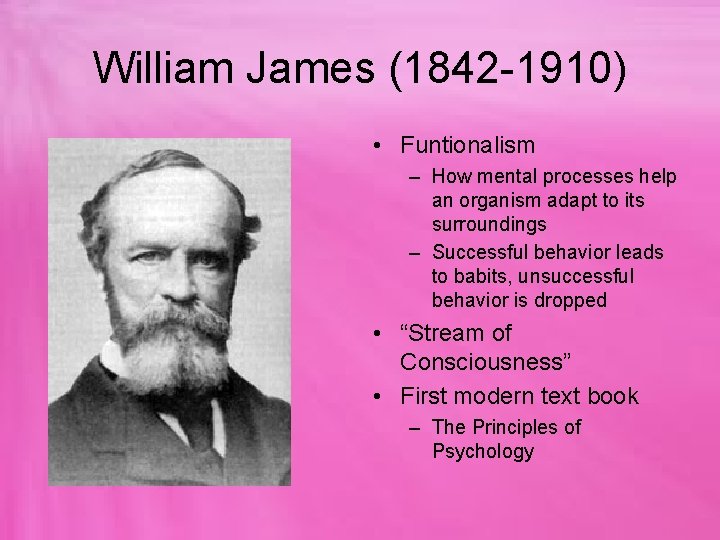 William James (1842-1910)

• Funtionalism
– How mental processes help an organism adapt to its surroundings
– Successful behavior leads to babits, unsuccessful behavior is dropped
• “Stream of Consciousness”
• First modern text book
– The Principles of Psychology